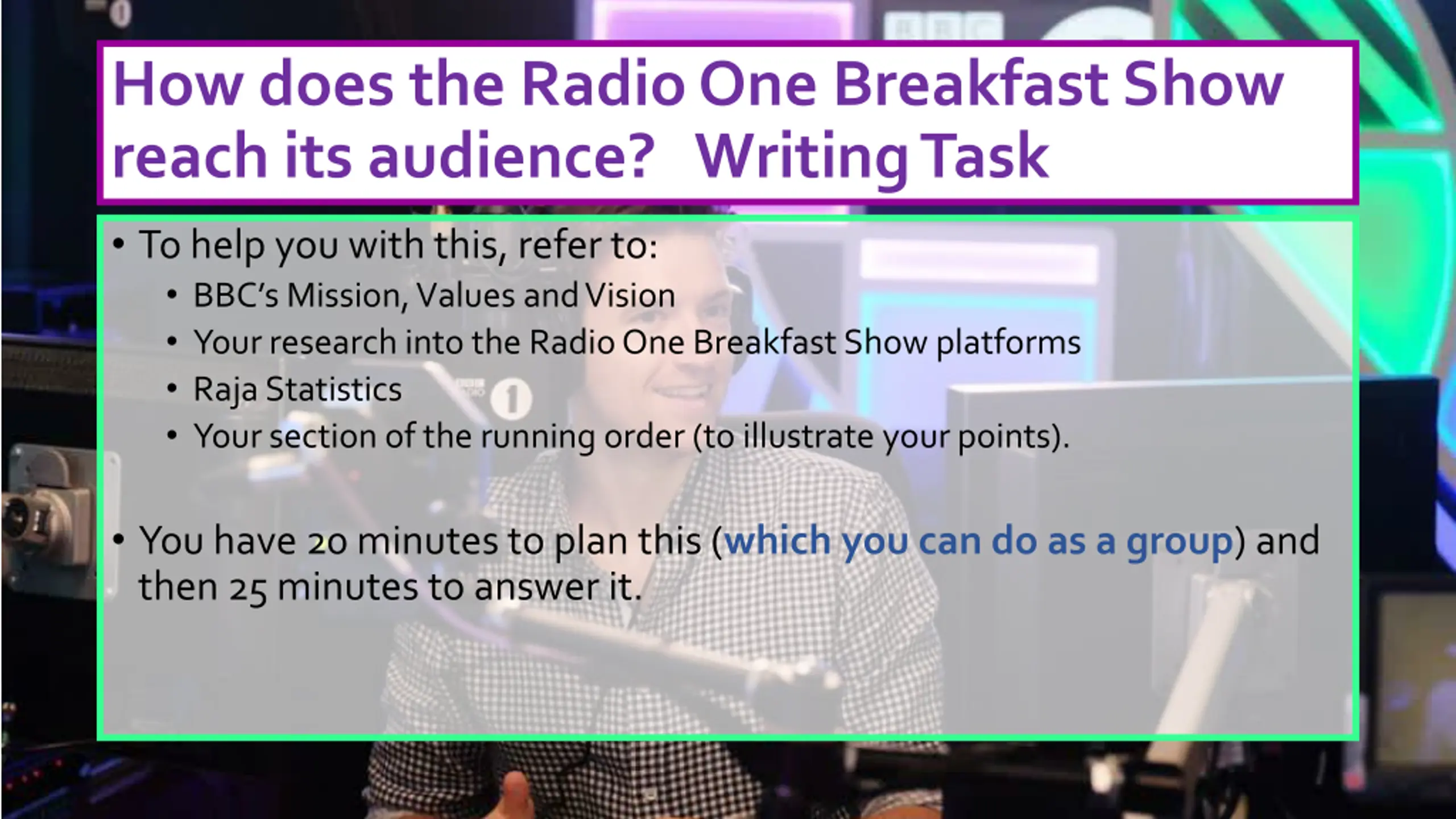 How does the Radio One Breakfast Show reach its audience? Writing Task

• To help you with this, refer to:
• BBC's Mission, Values and Vision
• Your research into the Radio One Breakfast Show platforms
• Raja Statistics
• Your section of the running order (to illustrate your points).

• You have 20 minutes to plan this (which you can do as a group) and then 25 minutes to answer it.